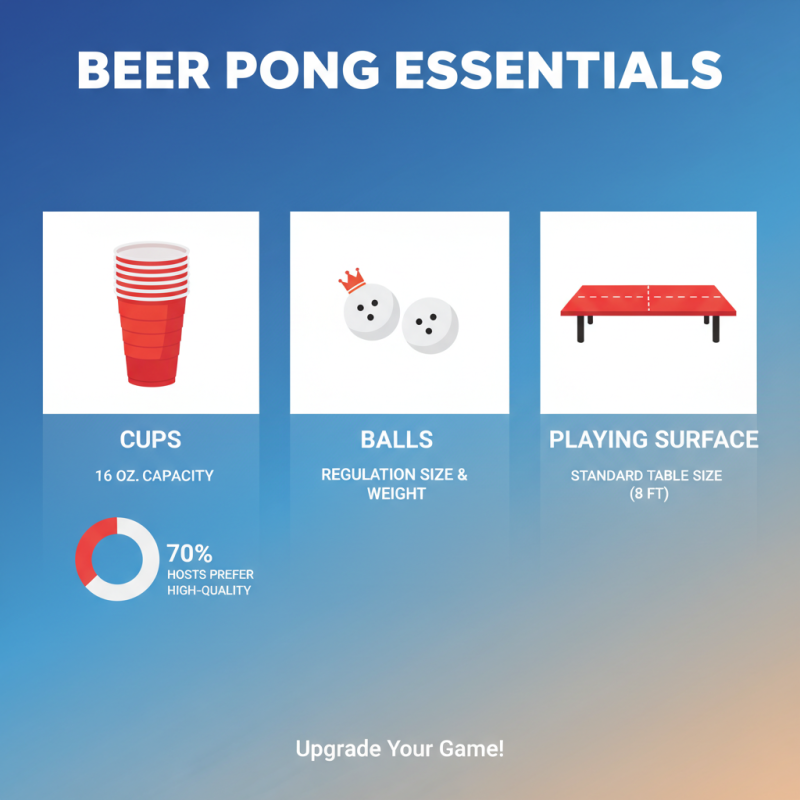 BEER PONG ESSENTIALS

CUPS

16 OZ. CAPACITY

70%
HOSTS PREFER HIGH-QUALITY

BALLS

REGULATION SIZE & WEIGHT

PLAYING SURFACE

STANDARD TABLE SIZE (8 FT)

Upgrade Your Game!